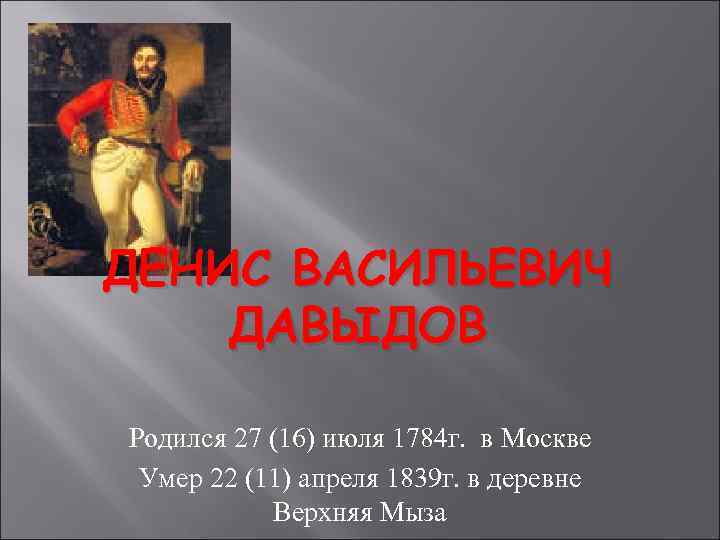 ДЕНИС ВАСИЛЬЕВИЧ ДАВЫДОВ

Родился 27 (16) июля 1784г. в Москве
Умер 22 (11) апреля 1839г. в деревне Верхняя Мыза